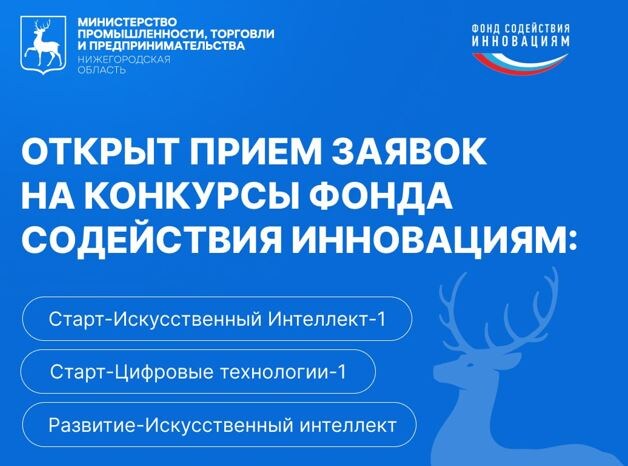 МИНИСТЕРСТВО ПРОМЫШЛЕННОСТИ, ТОРГОВЛИ И ПРЕДПРИНИМАТЕЛЬСТВА
НИЖЕГОРОДСКАЯ ОБЛАСТЬ

ФОНД СОДЕЙСТВИЯ ИННОВАЦИЯМ

ОТКРЫТ ПРИЕМ ЗАЯВОК НА КОНКУРСЫ ФОНДА СОДЕЙСТВИЯ ИННОВАЦИЯМ:

Старт-Искусственный Интеллект-1

Старт-Цифровые технологии-1

Развитие-Искусственный интеллект